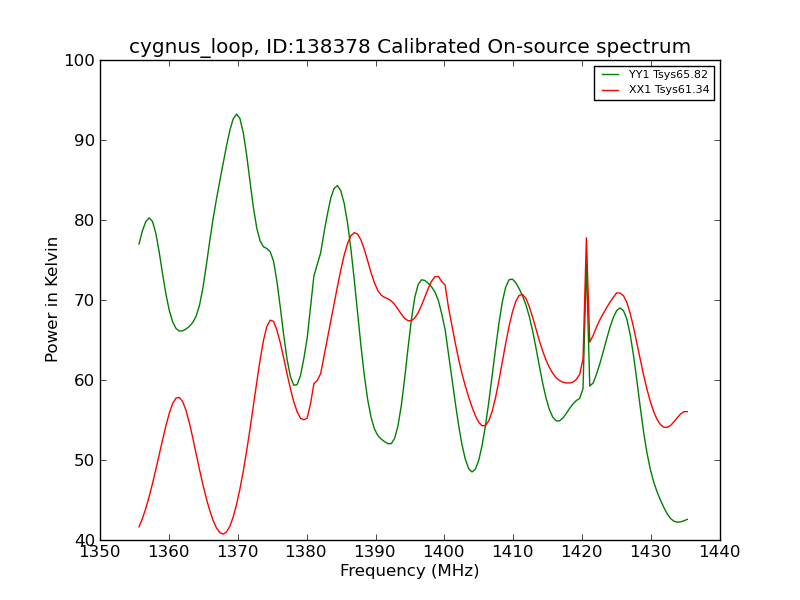 cygnus_loop, ID:138378 Calibrated On-source spectrum

YY1 Tsys65.82
XX1 Tsys61.34

Power in Kelvin

100
90
80
70
60
50
40

1350 1360 1370 1380 1390 1400 1410 1420 1430 1440

Frequency (MHz)